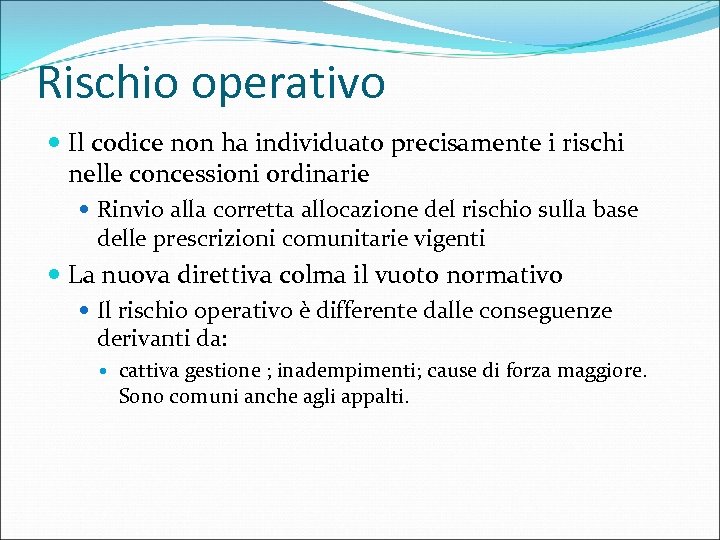 Rischio operativo

Il codice non ha individuato precisamente i rischi nelle concessioni ordinarie

Rinvio alla corretta allocazione del rischio sulla base delle prescrizioni comunitarie vigenti

La nuova direttiva colma il vuoto normativo

Il rischio operativo è differente dalle conseguenze derivanti da:

cattiva gestione ; inadempimenti; cause di forza maggiore. Sono comuni anche agli appalti.